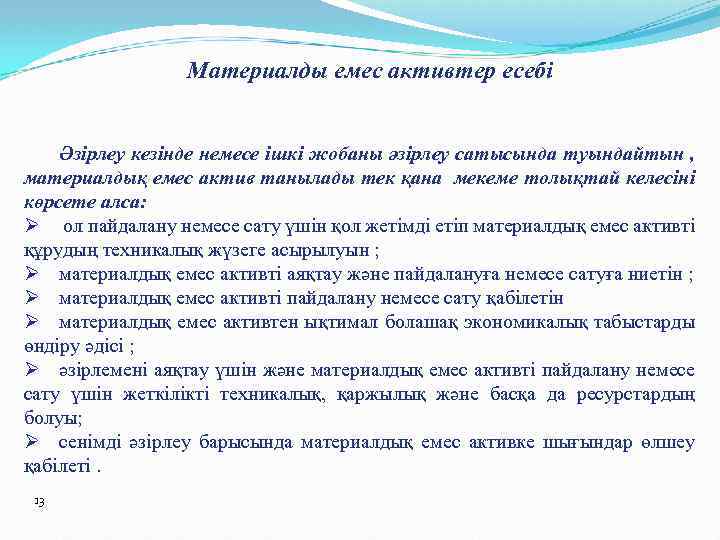 Материалды емес активтер есебі

Әзірлеу кезінде немесе ішкі жобаны әзірлеу сатысында туындайтын , материалдық емес актив танылады тек қана мекеме толықтай келесіні көрсете алса:
➢ ол пайдалану немесе сату үшін қол жетімді етіп материалдық емес активті құрудың техникалық жүзеге асырылуын ;
➢ материалдық емес активті аяқтау және пайдалануға немесе сатуға ниетін ;
➢ материалдық емес активті пайдалану немесе сату қабілетін
➢ материалдық емес активтен ықтимал болашақ экономикалық табыстарды өндіру әдісі ;
➢ әзірлемені аяқтау үшін және материалдық емес активті пайдалану немесе сату үшін жеткілікті техникалық, қаржылық және басқа да ресурстардың болуы;
➢ сенімді әзірлеу барысында материалдық емес активке шығындар өлшеу қабілеті .

13